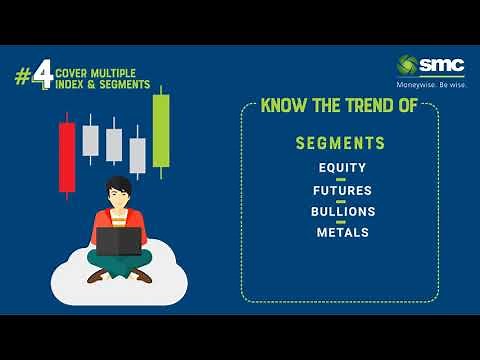 #4 COVER MULTIPLE INDEX & SEGMENTS

smc
Moneywise. Be wise.

KNOW THE TREND OF

SEGMENTS
EQUITY
FUTURES
BULLIONS
METALS